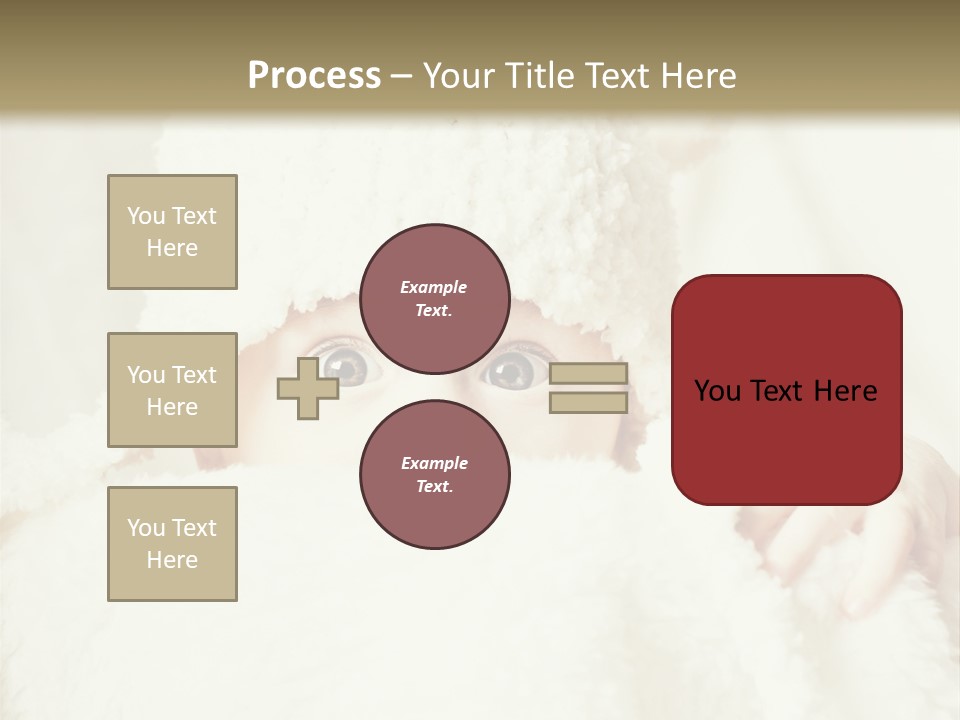 Process – Your Title Text Here

You Text Here

You Text Here

You Text Here

Example Text.

Example Text.

You Text Here